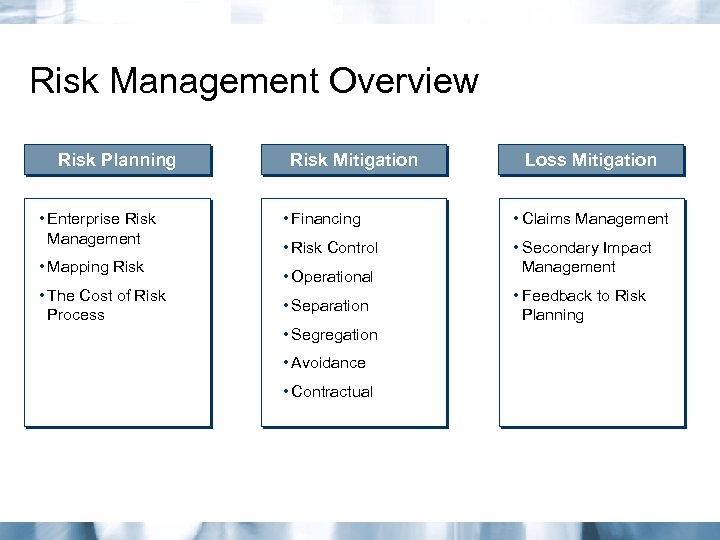 Risk Management Overview

Risk Planning

• Enterprise Risk Management
• Mapping Risk
• The Cost of Risk Process

Risk Mitigation

• Financing
• Risk Control
• Operational
• Separation
• Segregation
• Avoidance
• Contractual

Loss Mitigation

• Claims Management
• Secondary Impact Management
• Feedback to Risk Planning